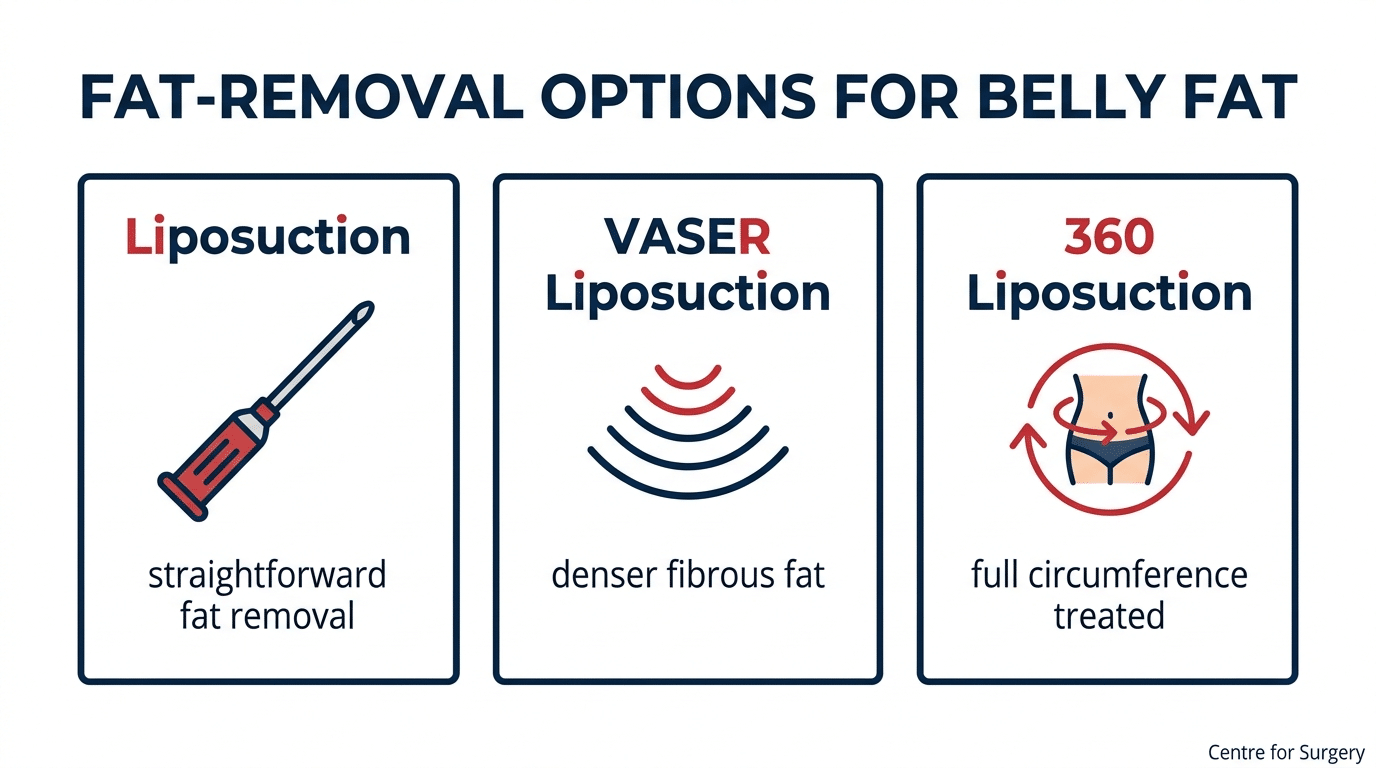 FAT-REMOVAL OPTIONS FOR BELLY FAT

Liposuction

straightforward fat removal

VASER Liposuction

denser fibrous fat

360 Liposuction

full circumference treated

Centre for Surgery